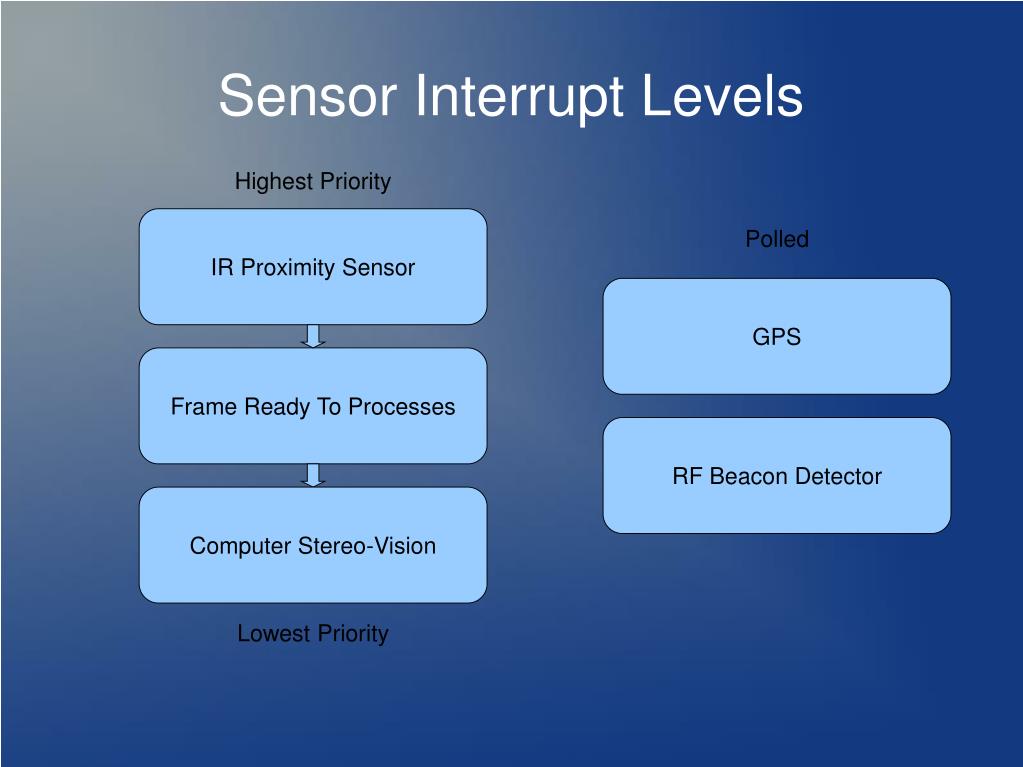 Sensor Interrupt Levels

Highest Priority

IR Proximity Sensor

Frame Ready To Processes

Computer Stereo-Vision

Lowest Priority

Polled

GPS

RF Beacon Detector